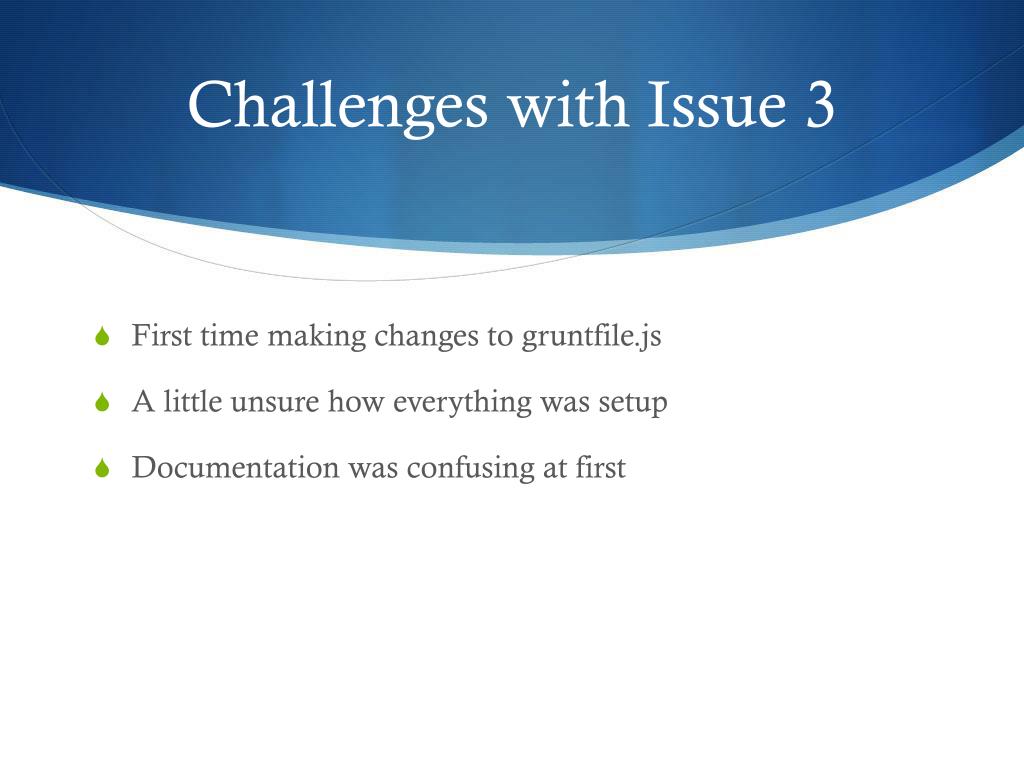 Challenges with Issue 3

First time making changes to gruntfile.js

A little unsure how everything was setup

Documentation was confusing at first